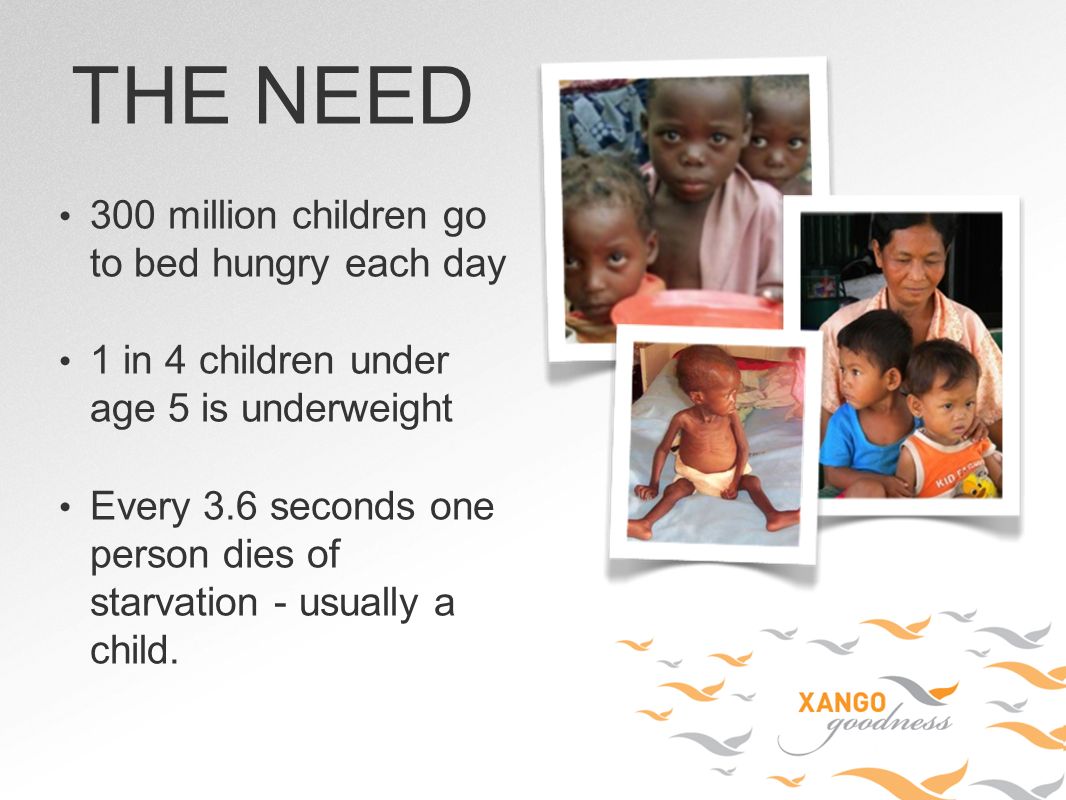 THE NEED

• 300 million children go to bed hungry each day

• 1 in 4 children under age 5 is underweight

• Every 3.6 seconds one person dies of starvation - usually a child.

KID

XANGO
goodness